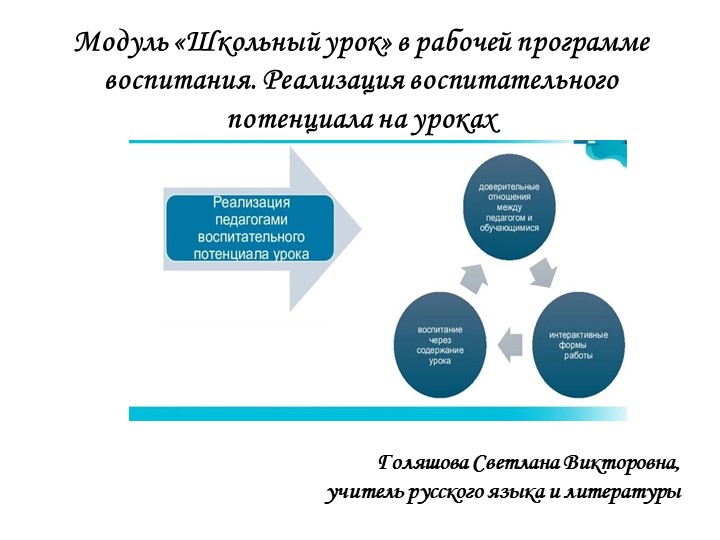 Модуль «Школьный урок» в рабочей программе воспитания. Реализация воспитательного потенциала на уроках

Реализация педагогами воспитательного потенциала урока

доверительные отношения между педагогом и обучающимися

интерактивные формы работы

воспитание через содержание урока

Голяшова Светлана Викторовна,
учитель русского языка и литературы